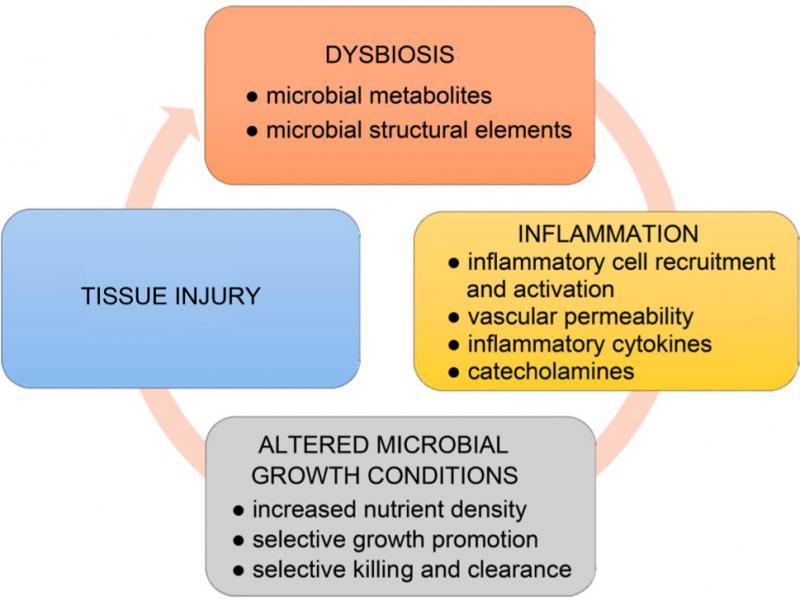 DYSBIOSIS
● microbial metabolites
● microbial structural elements

INFLAMMATION
● inflammatory cell recruitment and activation
● vascular permeability
● inflammatory cytokines
● catecholamines

ALTERED MICROBIAL GROWTH CONDITIONS
● increased nutrient density
● selective growth promotion
● selective killing and clearance

TISSUE INJURY